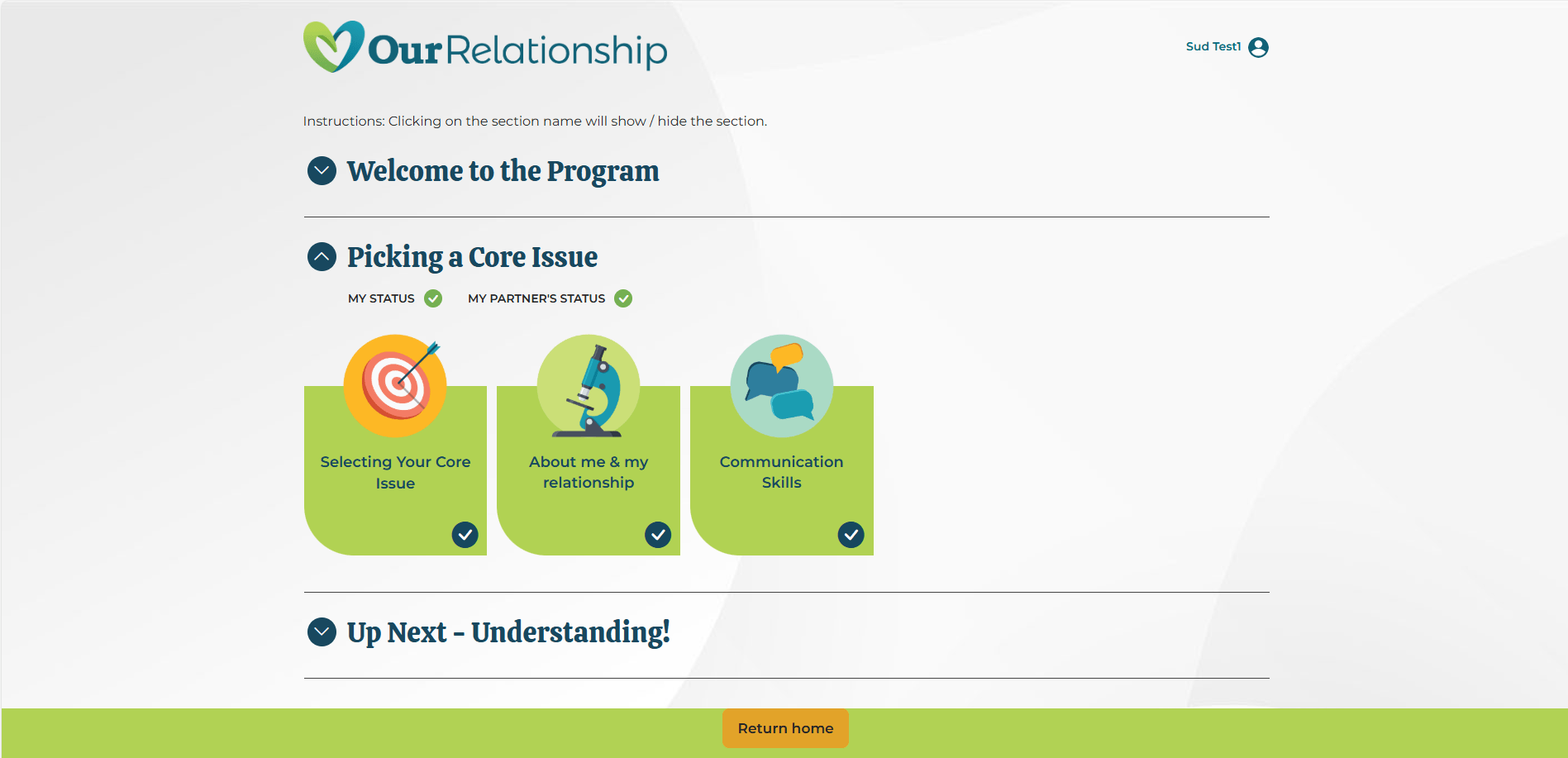 OurRelationship

Sud Test1

Instructions: Clicking on the section name will show / hide the section.

Welcome to the Program

Picking a Core Issue

MY STATUS

MY PARTNER'S STATUS

Selecting Your Core Issue

About me & my relationship

Communication Skills

Up Next - Understanding!

Return home